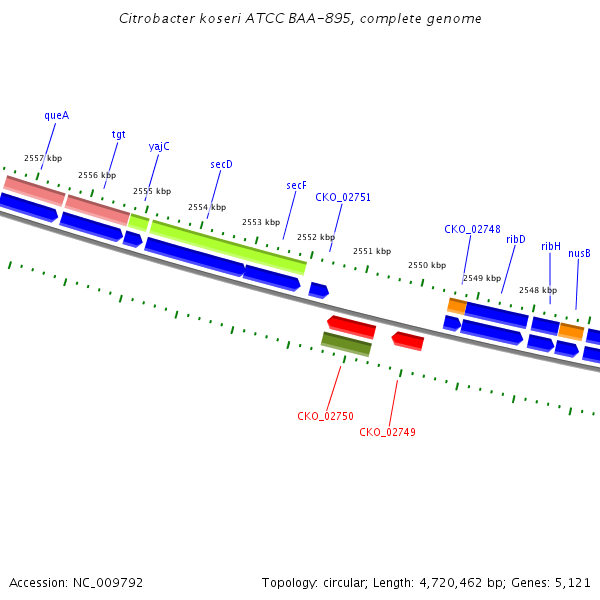 Citrobacter koseri ATCC BAA-895, complete genome

queA
tgt
yajC
secD
secF
CKO_02751
CKO_02748
ribD
ribH
nusB

2557 kbp
2556 kbp
2555 kbp
2554 kbp
2553 kbp
2552 kbp
2551 kbp
2550 kbp
2549 kbp
2548 kbp

CKO_02750
CKO_02749

Accession: NC_009792

Topology: circular; Length: 4,720,462 bp; Genes: 5,121